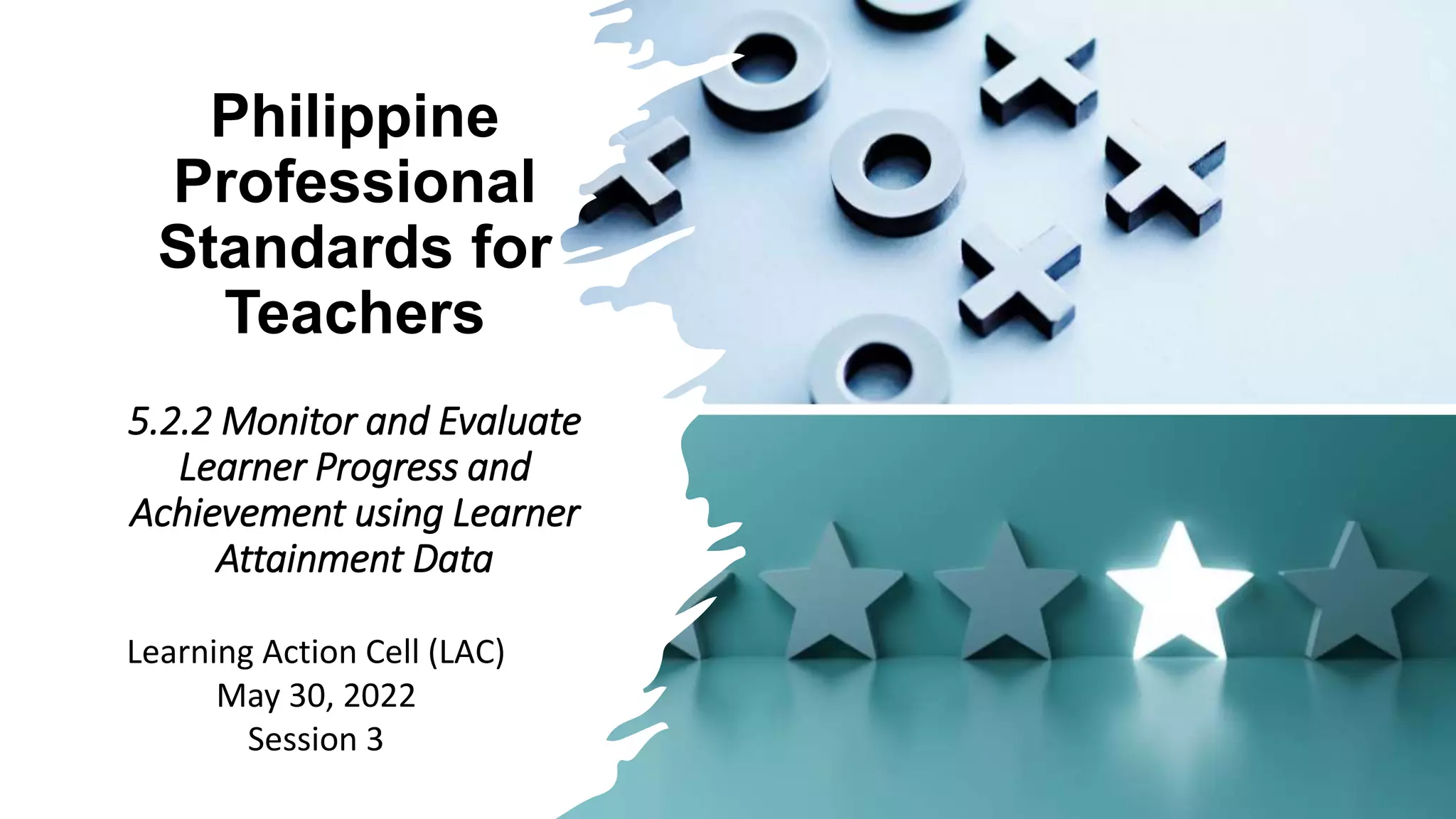 Philippine Professional Standards for Teachers

5.2.2 Monitor and Evaluate Learner Progress and Achievement using Learner Attainment Data

Learning Action Cell (LAC)
May 30, 2022
Session 3